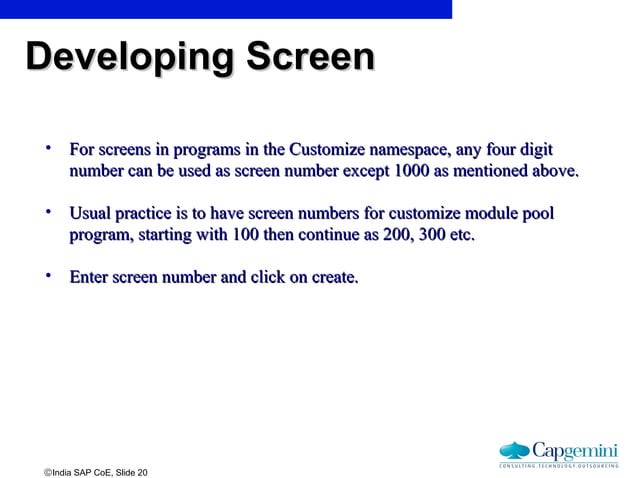 Developing Screen

• For screens in programs in the Customize namespace, any four digit number can be used as screen number except 1000 as mentioned above.

• Usual practice is to have screen numbers for customize module pool program, starting with 100 then continue as 200, 300 etc.

• Enter screen number and click on create.

©India SAP CoE, Slide 20

Capgemini
CONSULTING.TECHNOLOGY.OUTSOURCING